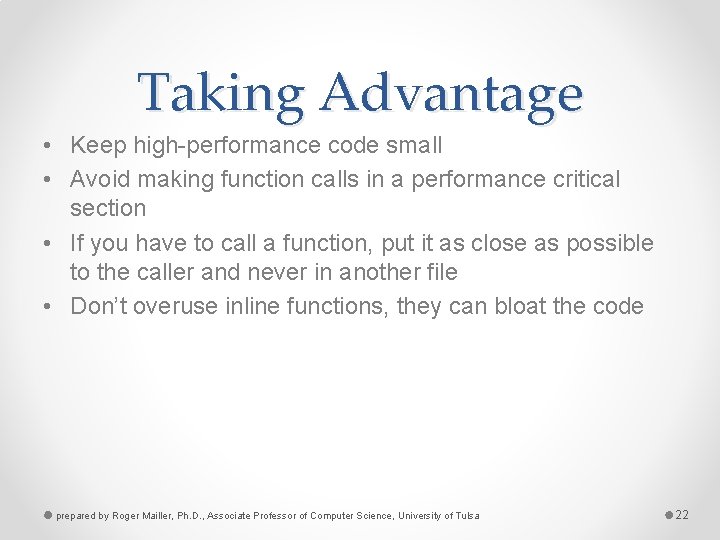 Taking Advantage

• Keep high-performance code small
• Avoid making function calls in a performance critical section
• If you have to call a function, put it as close as possible to the caller and never in another file
• Don't overuse inline functions, they can bloat the code

prepared by Roger Mailler, Ph.D., Associate Professor of Computer Science, University of Tulsa

22